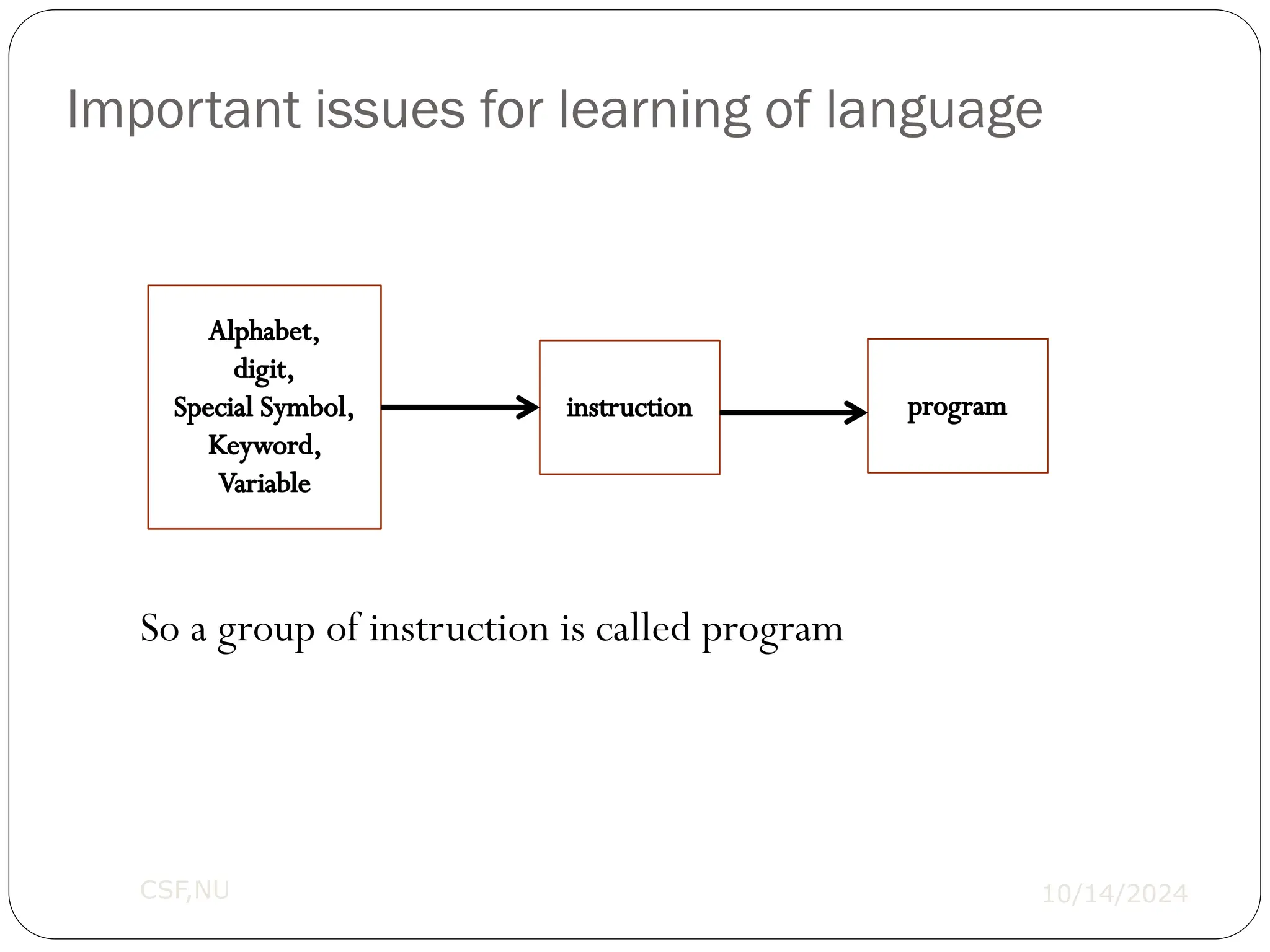 Important issues for learning of language

Alphabet,
digit,
Special Symbol,
Keyword,
Variable

instruction

program

So a group of instruction is called program

CSF,NU

10/14/2024